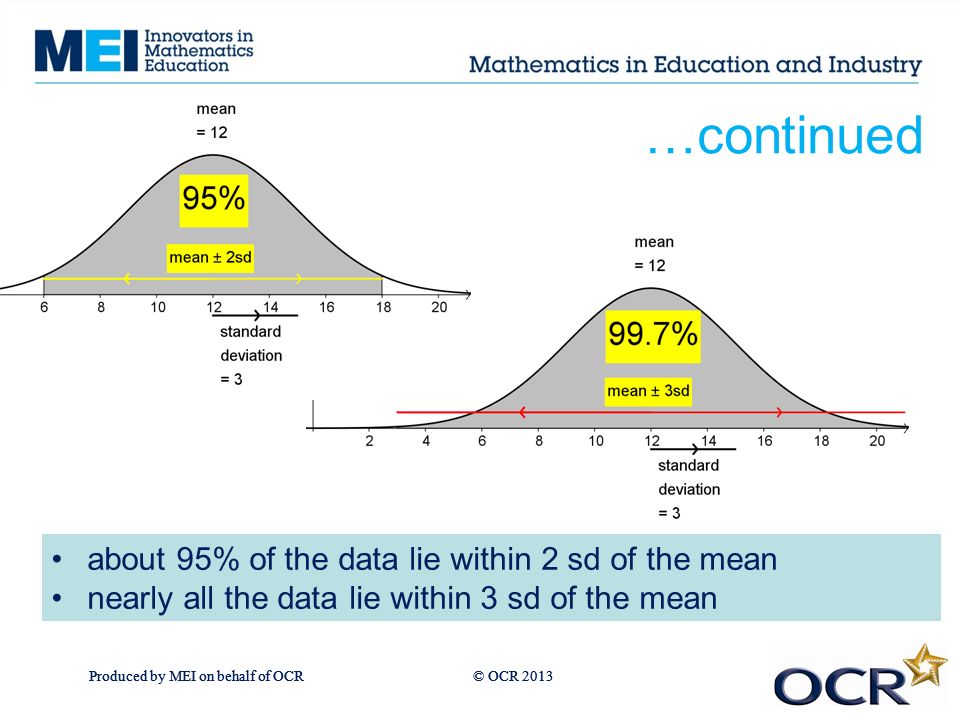 MEI Innovators in Mathematics Education

Mathematics in Education and Industry

…continued

mean
= 12

95%

mean ± 2sd

6 8 10 12 14 16 18 20

standard
deviation
= 3

mean
= 12

99.7%

mean ± 3sd

2 4 6 8 10 12 14 16 18 20

standard
deviation
= 3

• about 95% of the data lie within 2 sd of the mean
• nearly all the data lie within 3 sd of the mean

Produced by MEI on behalf of OCR

© OCR 2013

OCR